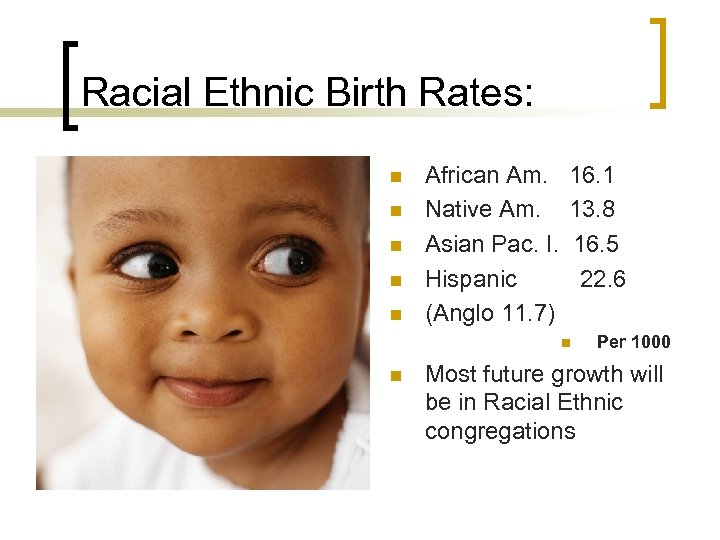 Racial Ethnic Birth Rates:

African Am. 16.1
Native Am. 13.8
Asian Pac. I. 16.5
Hispanic 22.6
(Anglo 11.7)
Per 1000
Most future growth will be in Racial Ethnic congregations